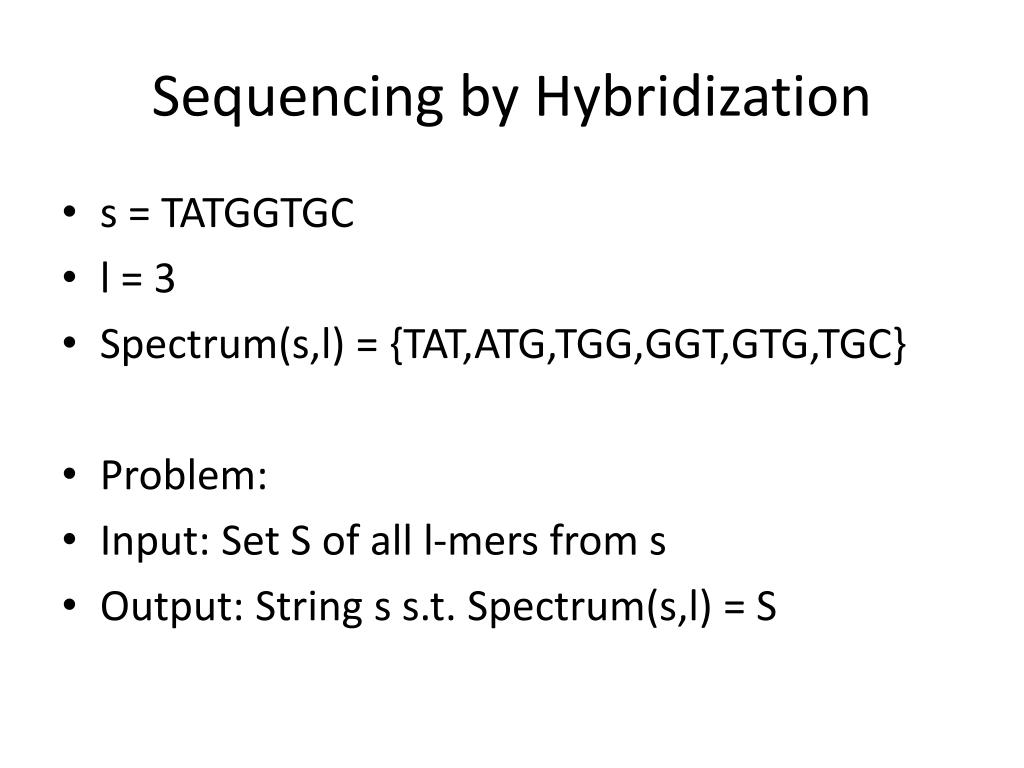 Sequencing by Hybridization

• s = TATGGTGC
• l = 3
• Spectrum(s,l) = {TAT,ATG,TGG,GGT,GTG,TGC}

• Problem:
• Input: Set S of all l-mers from s
• Output: String s s.t. Spectrum(s,l) = S